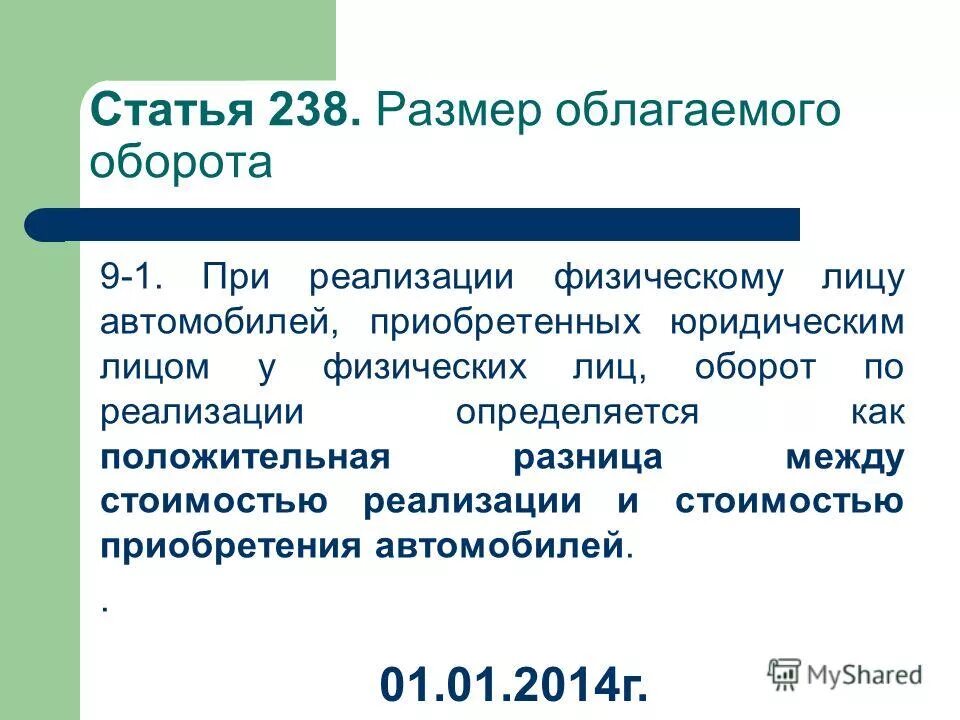 Статья 238. Размер облагаемого оборота

9-1. При реализации физическому лицу автомобилей, приобретенных юридическим лицом у физических лиц, оборот по реализации определяется как положительная разница между стоимостью реализации и стоимостью приобретения автомобилей.

.

01.01.2014г.

MyShared